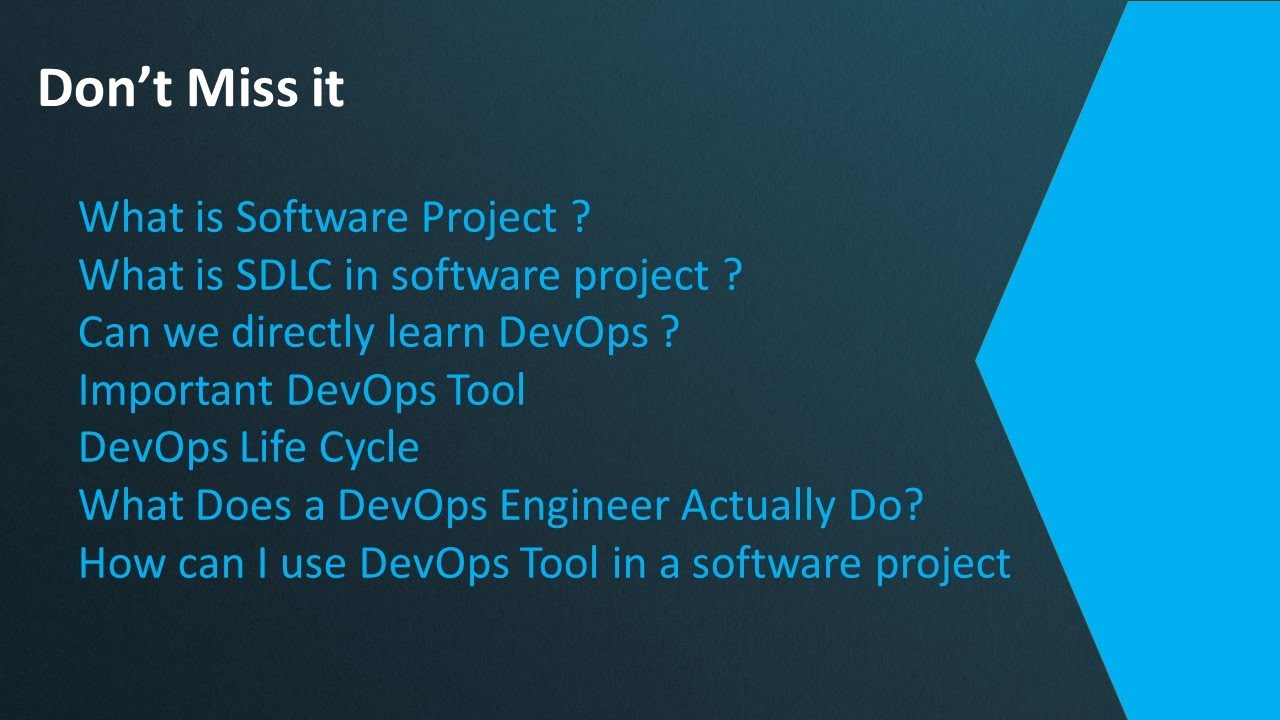 Don’t Miss it

What is Software Project ?
What is SDLC in software project ?
Can we directly learn DevOps ?
Important DevOps Tool
DevOps Life Cycle
What Does a DevOps Engineer Actually Do?
How can I use DevOps Tool in a software project